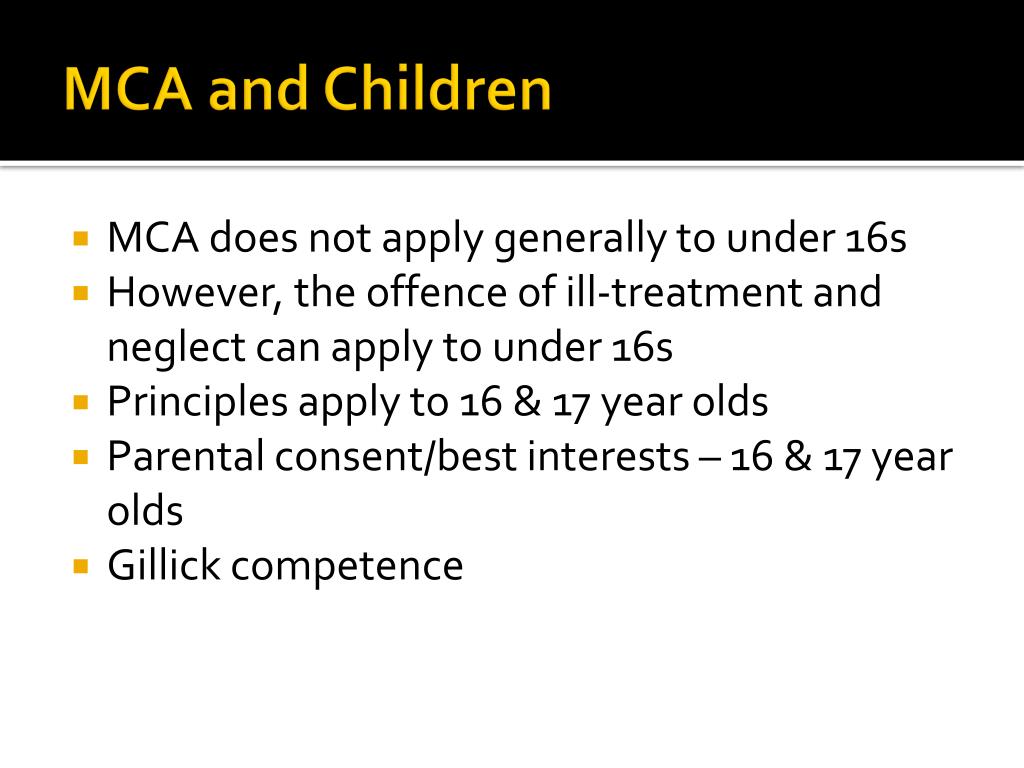 MCA and Children

- MCA does not apply generally to under 16s
- However, the offence of ill-treatment and neglect can apply to under 16s
- Principles apply to 16 & 17 year olds
- Parental consent/best interests – 16 & 17 year olds
- Gillick competence